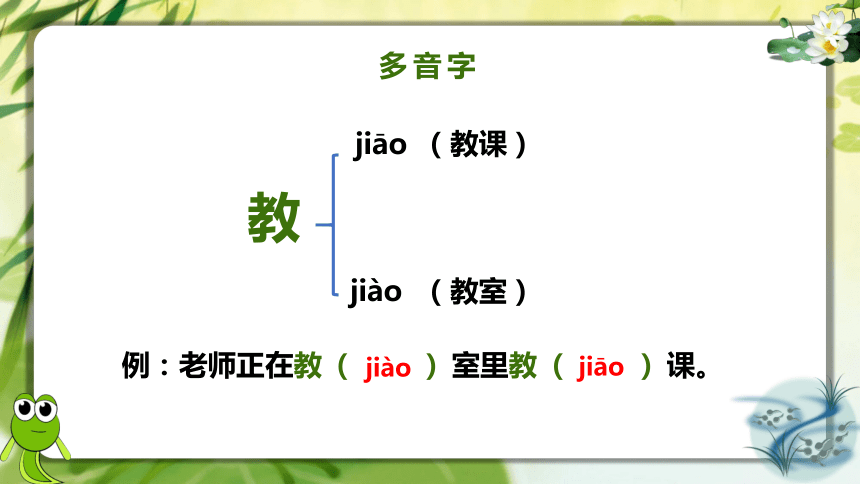 多音字

教

jiāo （教课）

jiào （教室）

例：老师正在教（ jiào ）室里教（ jiāo ）课。